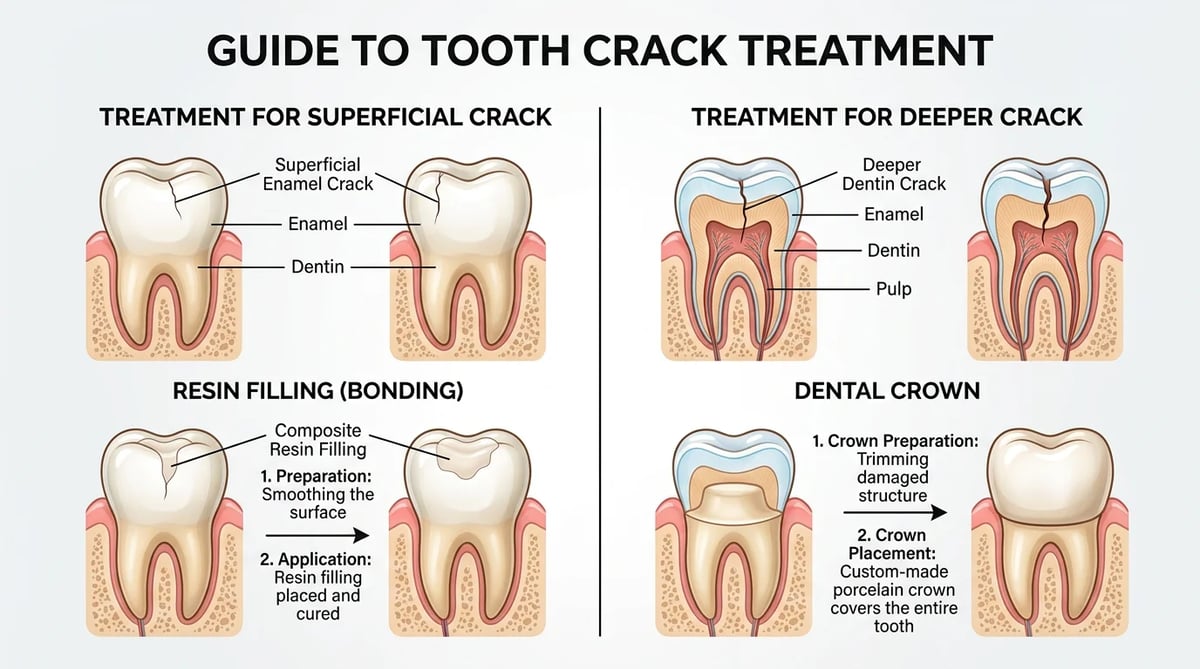 GUIDE TO TOOTH CRACK TREATMENT

TREATMENT FOR SUPERFICIAL CRACK

Superficial Enamel Crack

Enamel

Dentin

RESIN FILLING (BONDING)

Composite Resin Filling

1. Preparation: Smoothing the surface

2. Application: Resin filling placed and cured

TREATMENT FOR DEEPER CRACK

Deeper Dentin Crack

Enamel

Dentin

Pulp

DENTAL CROWN

1. Crown Preparation: Trimming damaged structure

2. Crown Placement: Custom-made porcelain crown covers the entire tooth